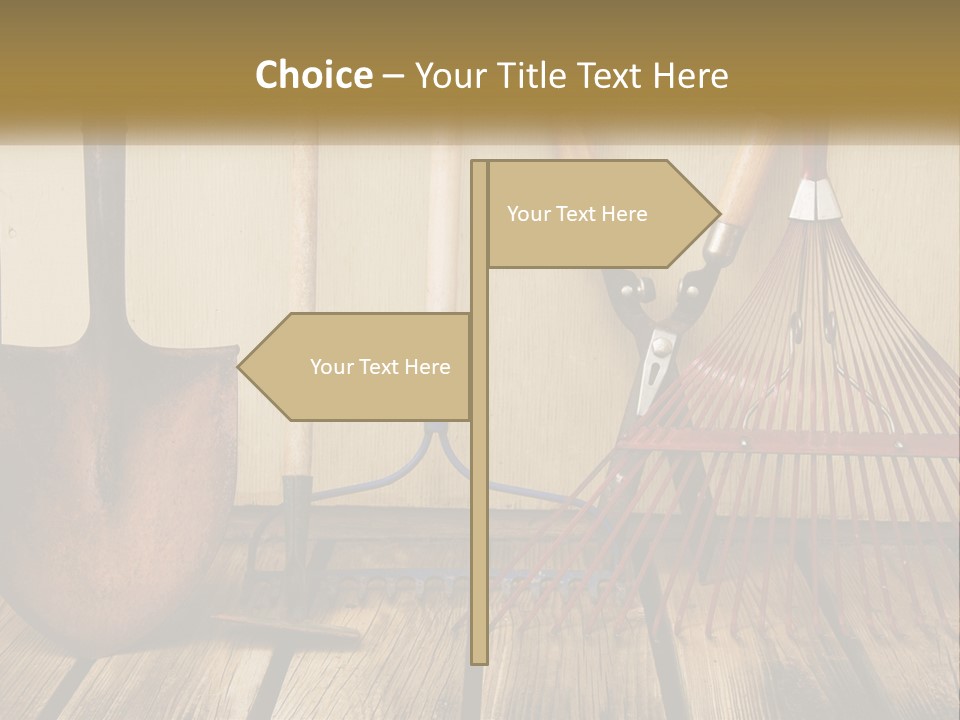 Choice – Your Title Text Here

Your Text Here

Your Text Here